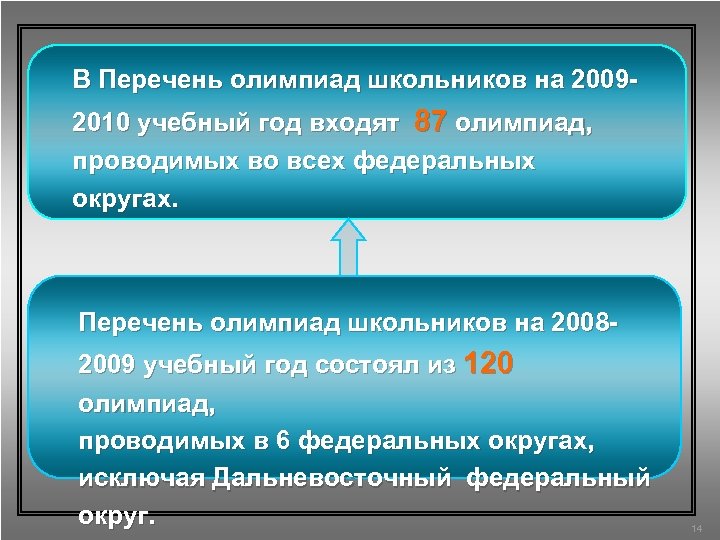 В Перечень олимпиад школьников на 2009-2010 учебный год входят 87 олимпиад, проводимых во всех федеральных округах.

Перечень олимпиад школьников на 2008-2009 учебный год состоял из 120 олимпиад,
проводимых в 6 федеральных округах, исключая Дальневосточный федеральный округ.

14